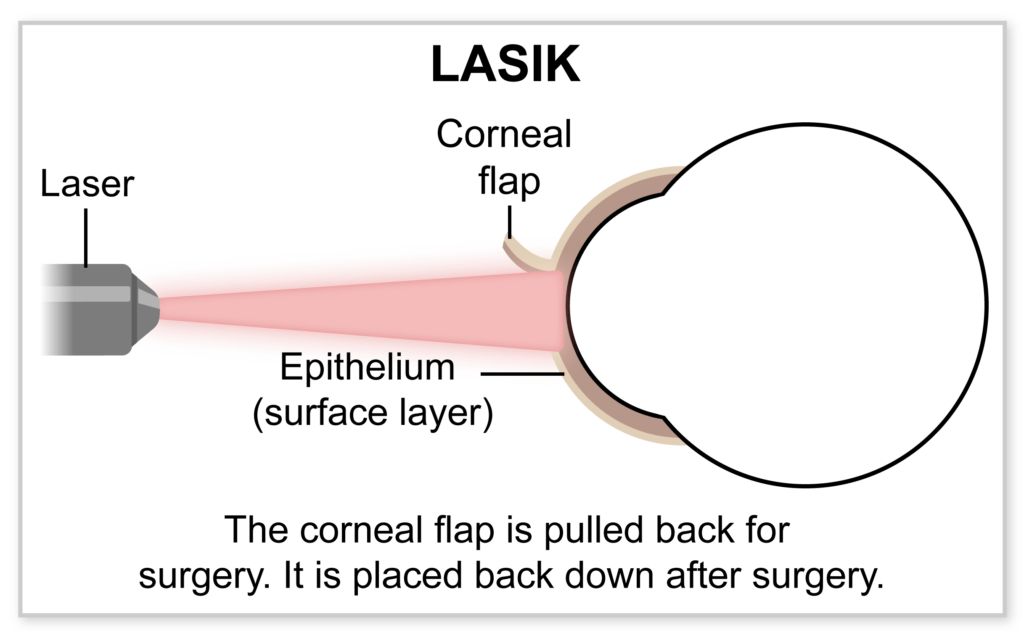 LASIK

Laser

Corneal flap

Epithelium (surface layer)

The corneal flap is pulled back for surgery. It is placed back down after surgery.